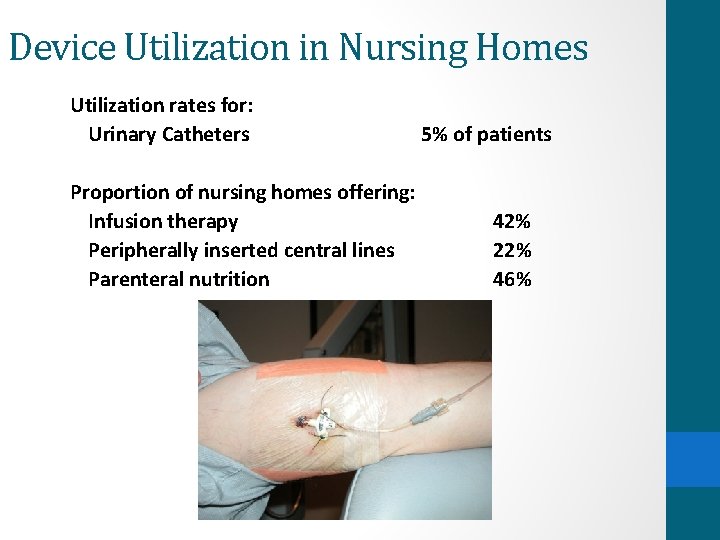 Device Utilization in Nursing Homes

Utilization rates for:
Urinary Catheters 5% of patients

Proportion of nursing homes offering:
Infusion therapy 42%
Peripherally inserted central lines 22%
Parenteral nutrition 46%